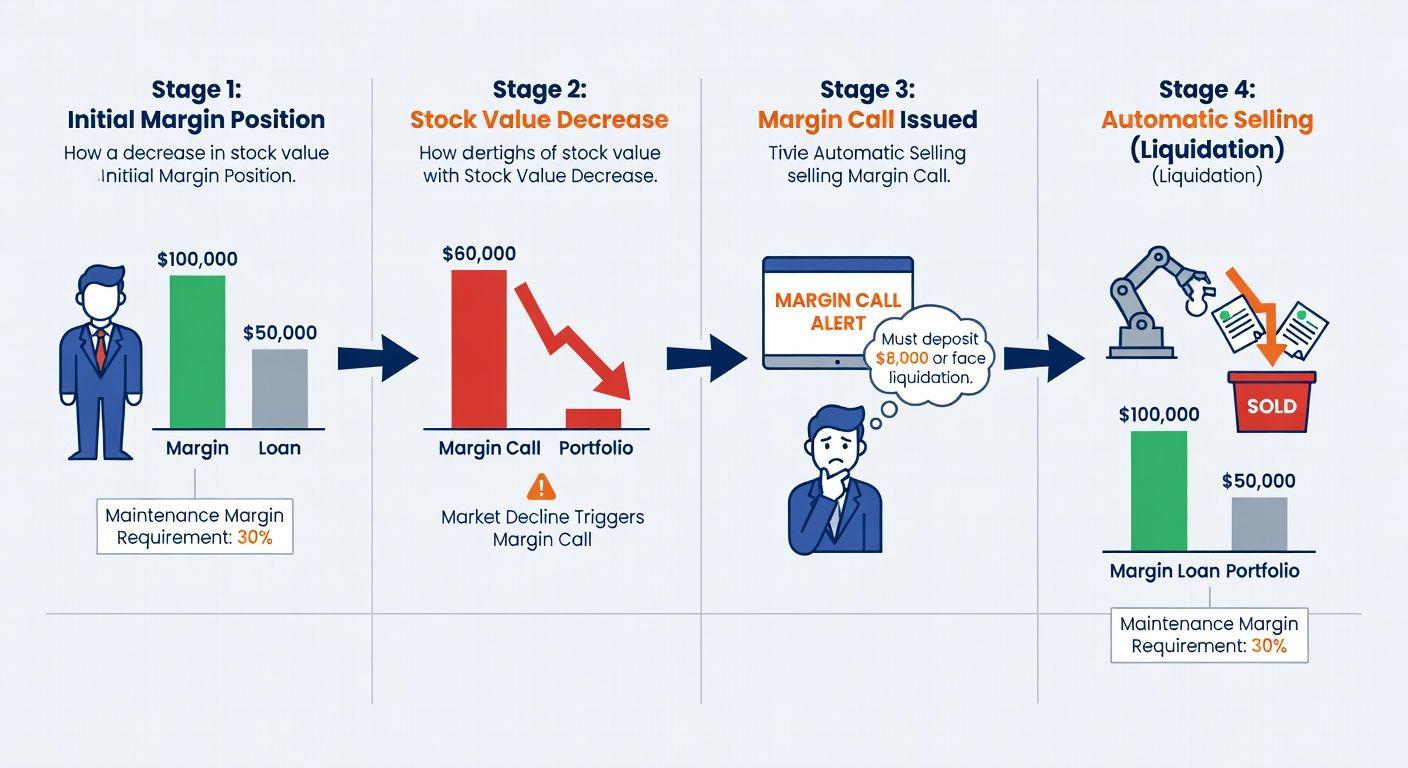 Stage 1:
Initial Margin Position
How a decrease in stock value Initial Margin Position.

$100,000
$50,000
Margin Loan

Maintenance Margin Requirement: 30%

Stage 2:
Stock Value Decrease
How dertighs of stock value with Stock Value Decrease.

$60,000
Margin Call Portfolio

Market Decline Triggers Margin Call

Stage 3:
Margin Call Issued
Tivie Automatic Selling selling Margin Call.

MARGIN CALL ALERT

Must deposit $8,000 or face liquidation.

Stage 4:
Automatic Selling (Liquidation)
(Liquidation)

SOLD

$100,000
$50,000
Margin Loan Portfolio

Maintenance Margin Requirement: 30%